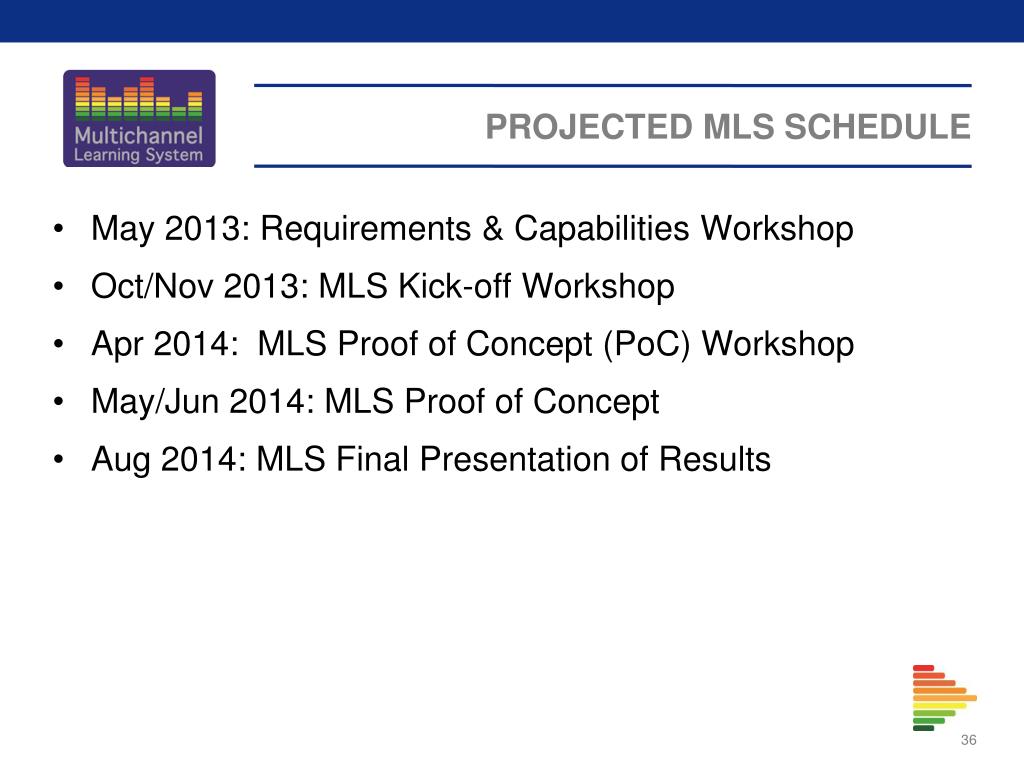 Multichannel Learning System

PROJECTED MLS SCHEDULE

• May 2013: Requirements & Capabilities Workshop
• Oct/Nov 2013: MLS Kick-off Workshop
• Apr 2014: MLS Proof of Concept (PoC) Workshop
• May/Jun 2014: MLS Proof of Concept
• Aug 2014: MLS Final Presentation of Results

36